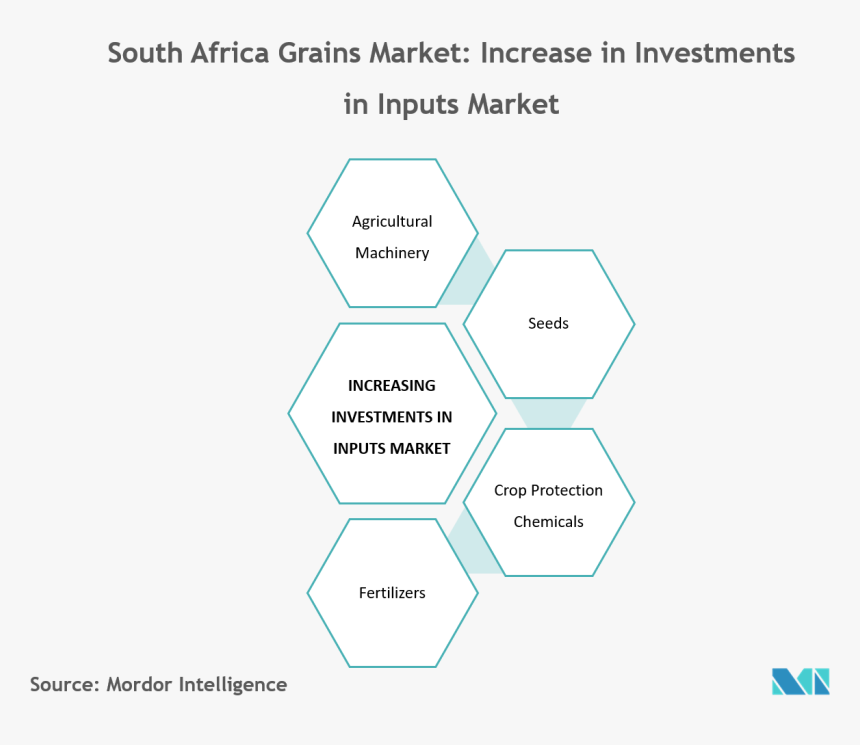 South Africa Grains Market: Increase in Investments in Inputs Market

Agricultural Machinery

Seeds

INCREASING INVESTMENTS IN INPUTS MARKET

Crop Protection Chemicals

Fertilizers

Source: Mordor Intelligence